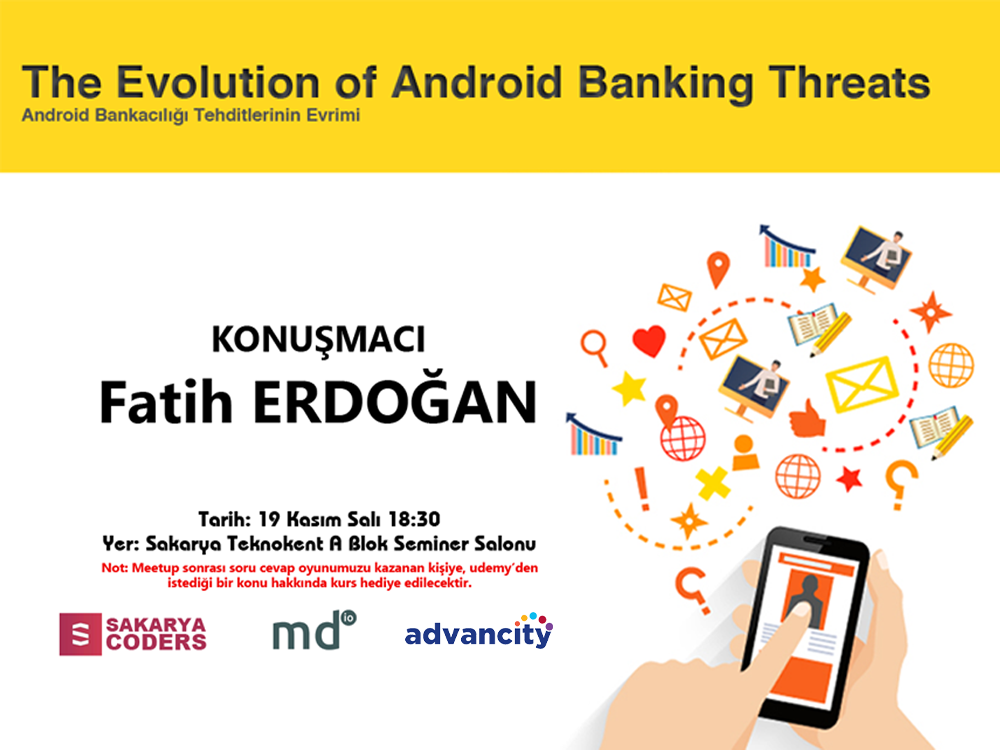 The Evolution of Android Banking Threats
Android Bankacılığı Tehditlerinin Evrimi

KONUŞMACI
Fatih ERDOĞAN

Tarih: 19 Kasım Salı 18:30
Yer: Sakarya Teknokent A Blok Seminer Salonu
Not: Meetup sonrası soru cevap oyunumuzu kazanan kişiye, udemy'den istediği bir konu hakkında kurs hediye edilecektir.

SAKARYA CODERS
md io
advancity